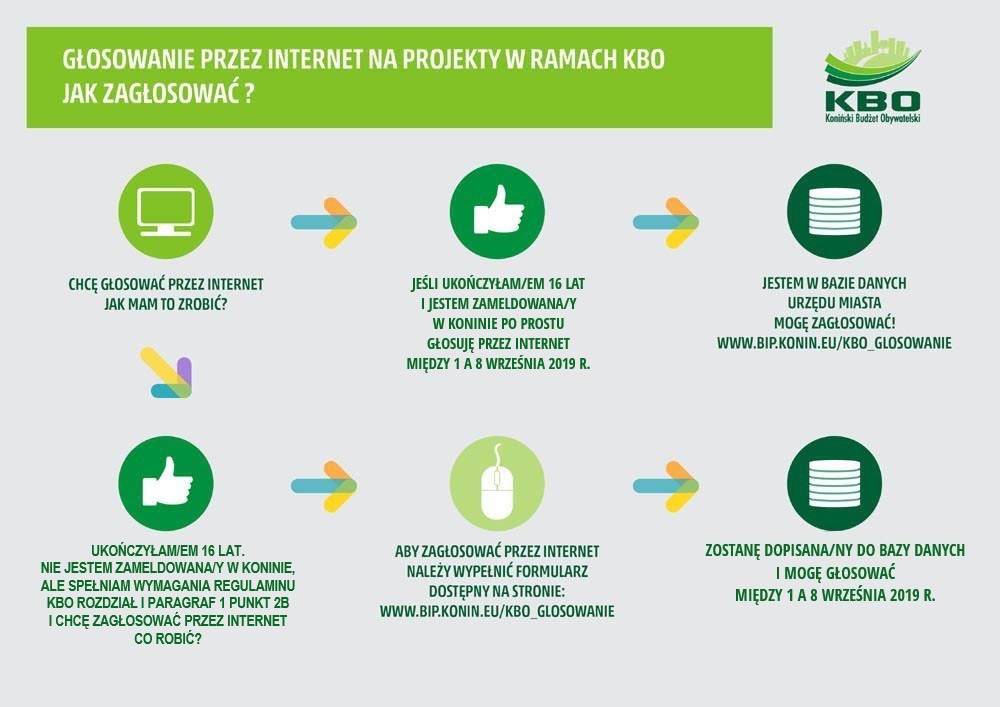 GŁOSOWANIE PRZEZ INTERNET NA PROJEKTY W RAMACH KBO
JAK ZAGŁOSOWAĆ ?

KBO
Koniński Budżet Obywatelski

CHCĘ GŁOSOWAĆ PRZEZ INTERNET
JAK MAM TO ZROBIĆ?

JEŚLI UKOŃCZYŁAM/EM 16 LAT
I JESTEM ZAMELDOWANA/Y
W KONINIE PO PROSTU
GŁOSUJĘ PRZEZ INTERNET
MIĘDZY 1 A 8 WRZEŚNIA 2019 R.

JESTEM W BAZIE DANYCH
URZĘDU MIASTA
MOGĘ ZAGŁOSOWAĆ!
WWW.BIP.KONIN.EU/KBO_GLOSOWANIE

UKOŃCZYŁAM/EM 16 LAT.
NIE JESTEM ZAMELDOWANA/Y W KONINIE,
ALE SPEŁNIAM WYMAGANIA REGULAMINU
KBO ROZDZIAŁ I PARAGRAF 1 PUNKT 2B
I CHCĘ ZAGŁOSOWAĆ PRZEZ INTERNET
CO ROBIĆ?

ABY ZAGŁOSOWAĆ PRZEZ INTERNET
NALEŻY WYPEŁNIĆ FORMULARZ
DOSTĘPNY NA STRONIE:
WWW.BIP.KONIN.EU/KBO_GLOSOWANIE

ZOSTANĘ DOPISANA/NY DO BAZY DANYCH
I MOGĘ GŁOSOWAĆ
MIĘDZY 1 A 8 WRZEŚNIA 2019 R.